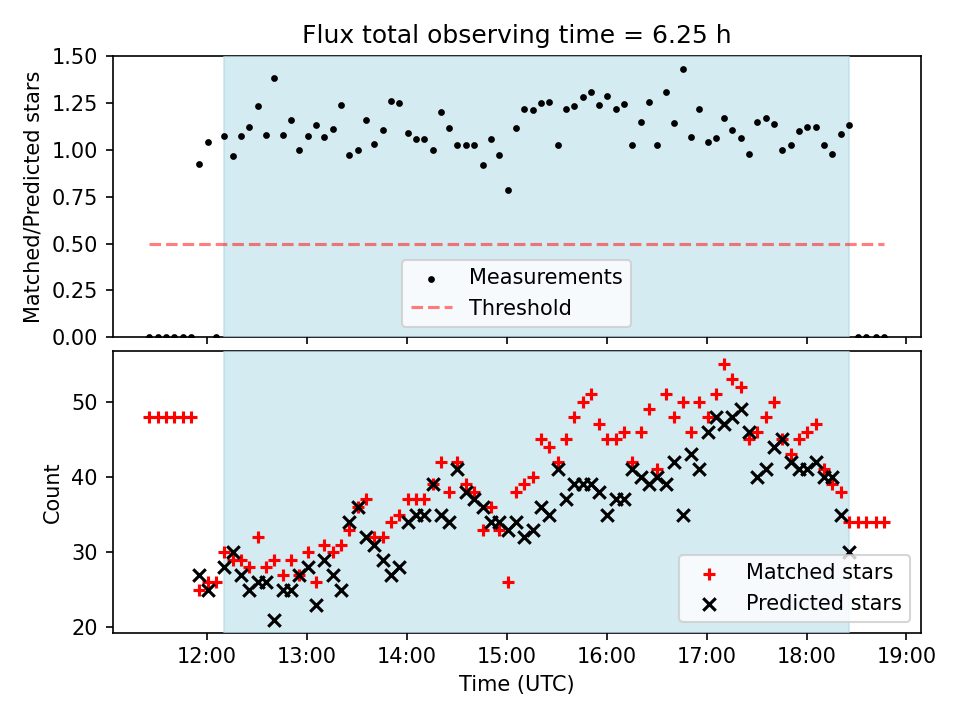 Flux total observing time = 6.25 h

Matched/Predicted stars

1.50
1.25
1.00
0.75
0.50
0.25
0.00

Measurements
Threshold

Count

50
40
30
20

Matched stars
Predicted stars

12:00 13:00 14:00 15:00 16:00 17:00 18:00 19:00

Time (UTC)